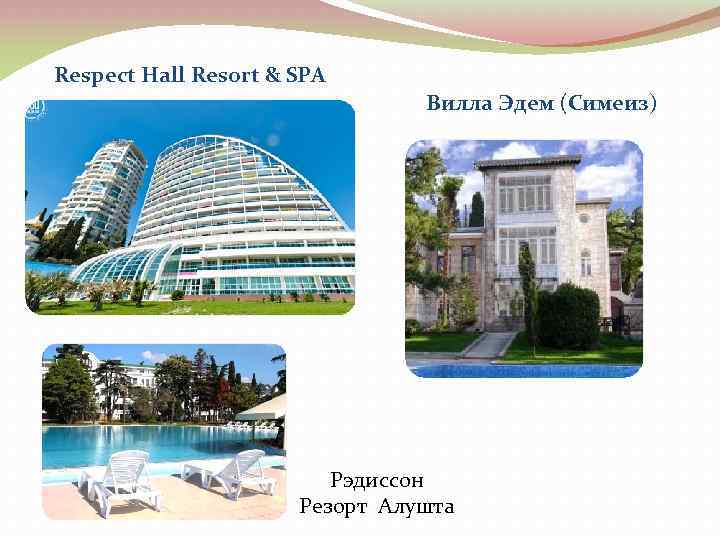 Respect Hall Resort & SPA

Вилла Эдем (Симеиз)

Рэдиссон
Резорт Алушта